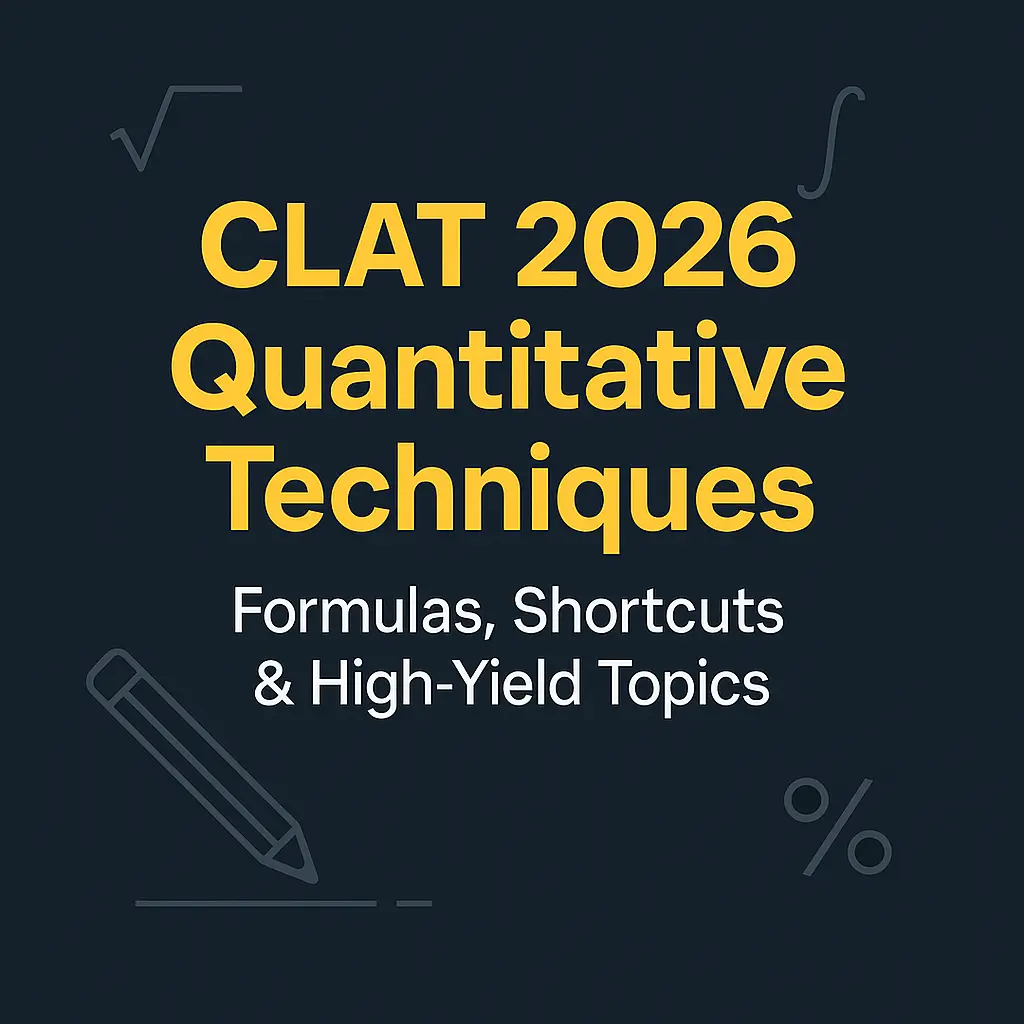 CLAT 2026 Quantitative Techniques

Formulas, Shortcuts & High-Yield Topics